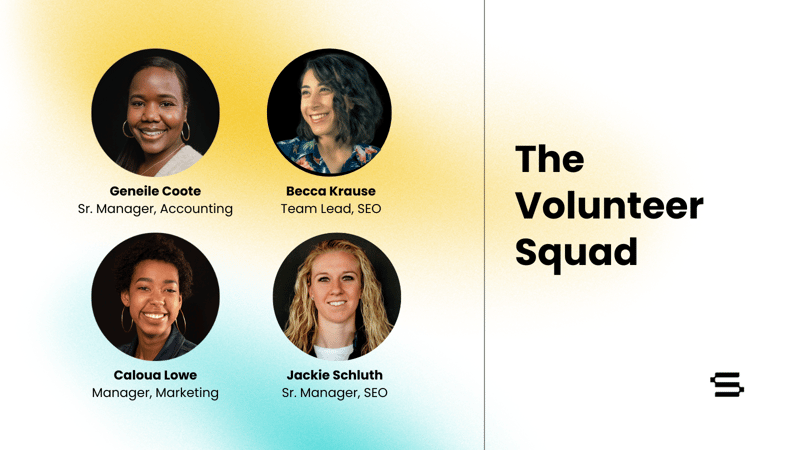 Geneile Coote
Sr. Manager, Accounting

Becca Krause
Team Lead, SEO

Caloua Lowe
Manager, Marketing

Jackie Schluth
Sr. Manager, SEO

The Volunteer Squad